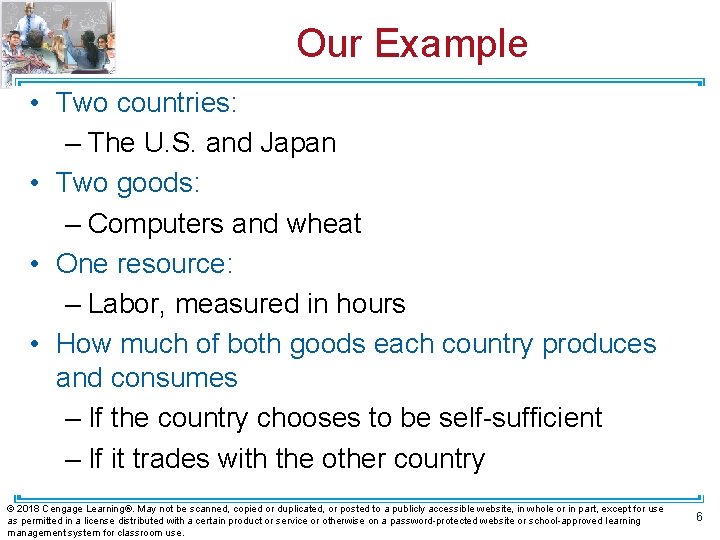 Our Example

• Two countries:
– The U.S. and Japan
• Two goods:
– Computers and wheat
• One resource:
– Labor, measured in hours
• How much of both goods each country produces and consumes
– If the country chooses to be self-sufficient
– If it trades with the other country

© 2018 Cengage Learning®. May not be scanned, copied or duplicated, or posted to a publicly accessible website, in whole or in part, except for use as permitted in a license distributed with a certain product or service or otherwise on a password-protected website or school-approved learning management system for classroom use.

6